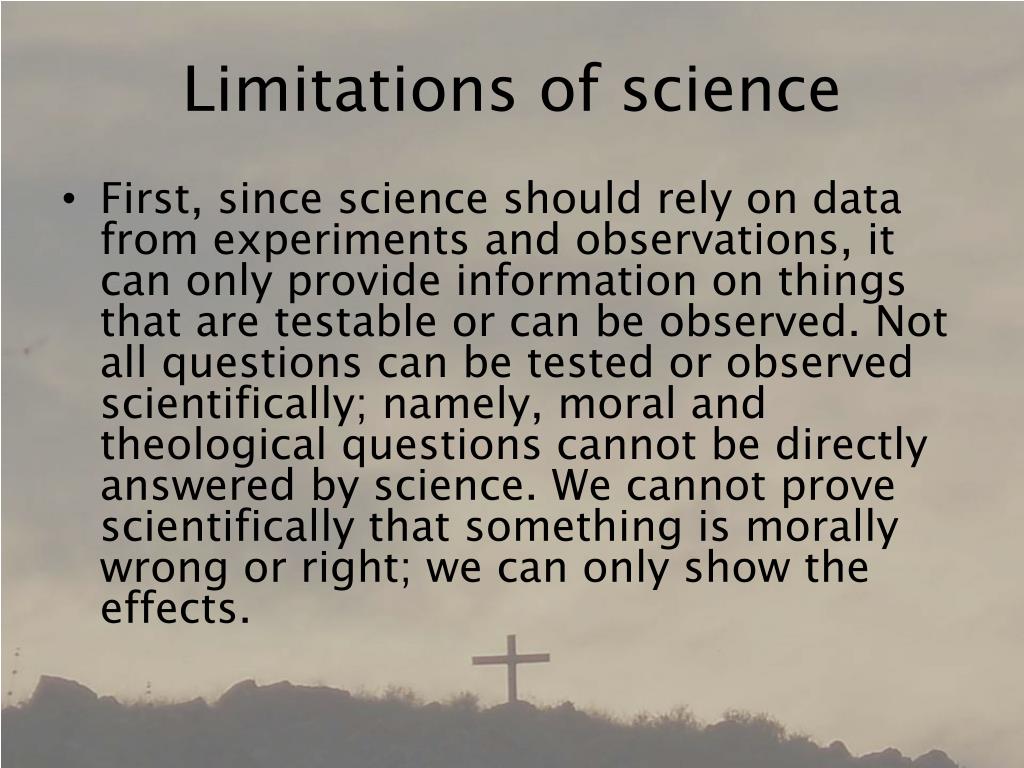 Limitations of science

• First, since science should rely on data from experiments and observations, it can only provide information on things that are testable or can be observed. Not all questions can be tested or observed scientifically; namely, moral and theological questions cannot be directly answered by science. We cannot prove scientifically that something is morally wrong or right; we can only show the effects.